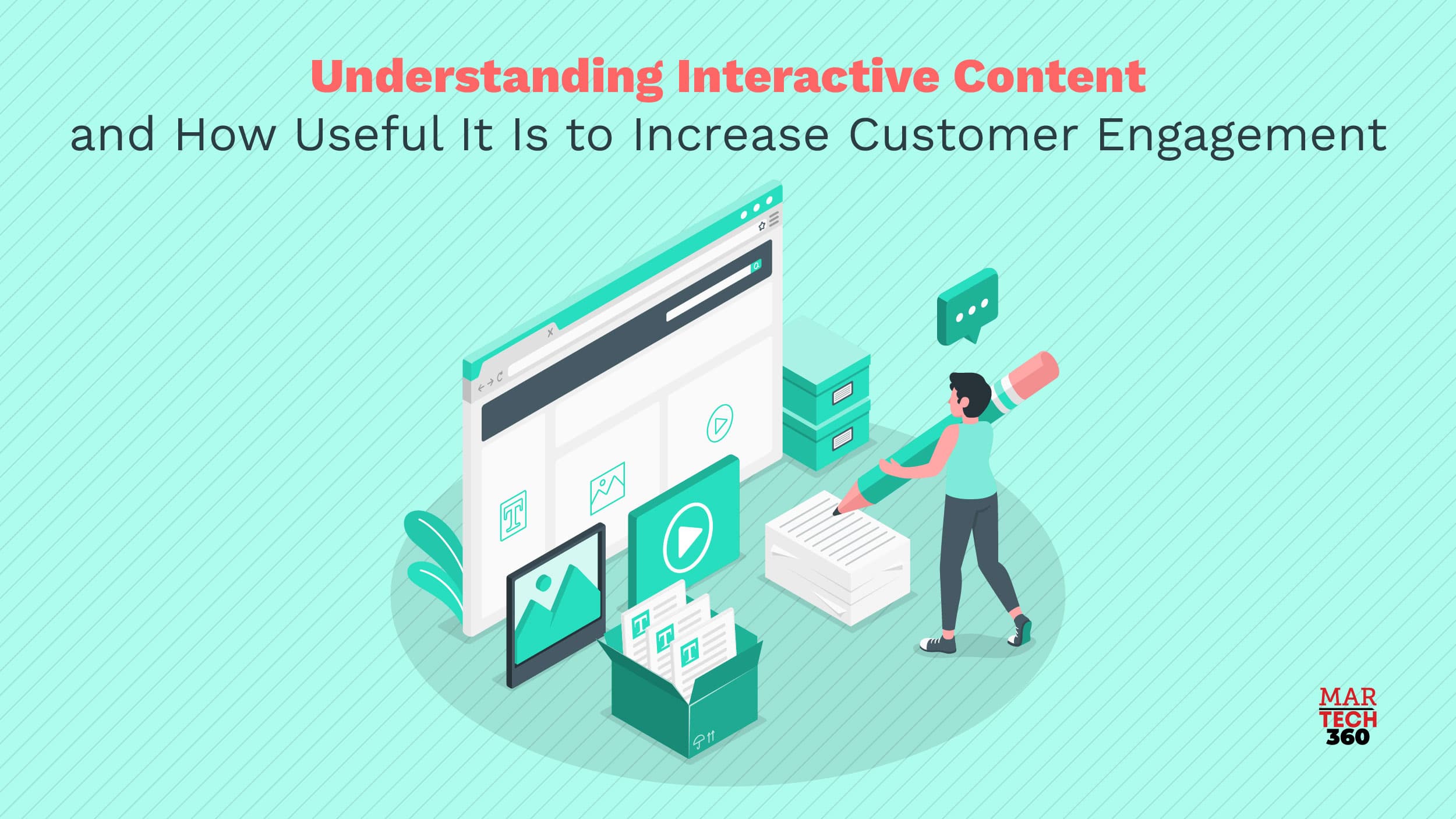 Understanding Interactive Content
and How Useful It Is to Increase Customer Engagement

T
T
T
T

MAR
TECH
360